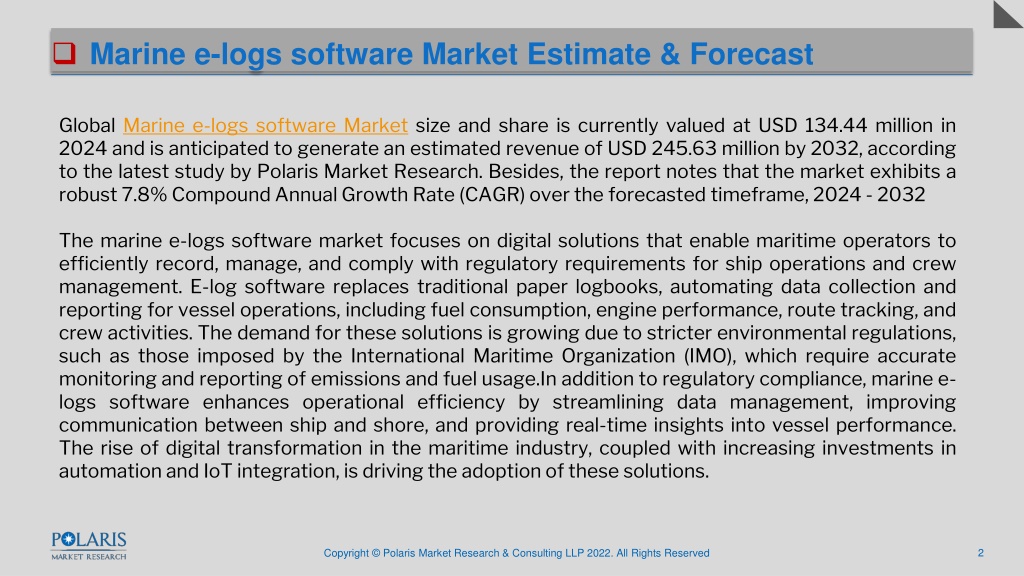 Marine e-logs software Market Estimate & Forecast

Global Marine e-logs software Market size and share is currently valued at USD 134.44 million in 2024 and is anticipated to generate an estimated revenue of USD 245.63 million by 2032, according to the latest study by Polaris Market Research. Besides, the report notes that the market exhibits a robust 7.8% Compound Annual Growth Rate (CAGR) over the forecasted timeframe, 2024 - 2032

The marine e-logs software market focuses on digital solutions that enable maritime operators to efficiently record, manage, and comply with regulatory requirements for ship operations and crew management. E-log software replaces traditional paper logbooks, automating data collection and reporting for vessel operations, including fuel consumption, engine performance, route tracking, and crew activities. The demand for these solutions is growing due to stricter environmental regulations, such as those imposed by the International Maritime Organization (IMO), which require accurate monitoring and reporting of emissions and fuel usage.In addition to regulatory compliance, marine e-logs software enhances operational efficiency by streamlining data management, improving communication between ship and shore, and providing real-time insights into vessel performance. The rise of digital transformation in the maritime industry, coupled with increasing investments in automation and IoT integration, is driving the adoption of these solutions.

POLARIS MARKET RESEARCH

Copyright © Polaris Market Research & Consulting LLP 2022. All Rights Reserved

2